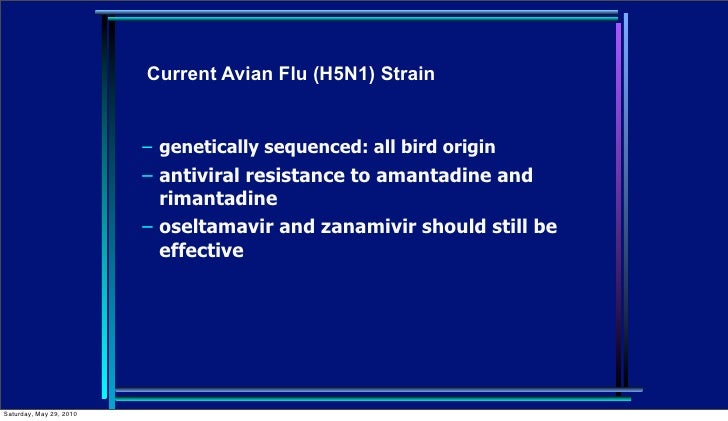 Current Avian Flu (H5N1) Strain

– genetically sequenced: all bird origin
– antiviral resistance to amantadine and rimantadine
– oseltamavir and zanamivir should still be effective

Saturday, May 29, 2010